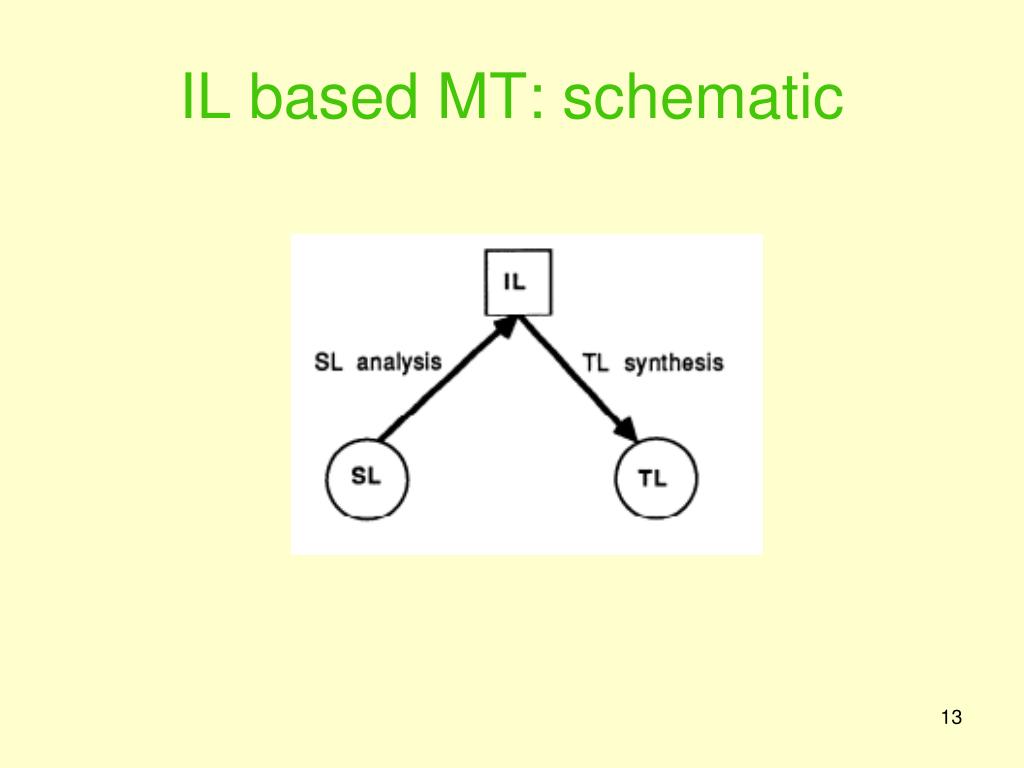 IL based MT: schematic

IL

SL analysis

TL synthesis

SL

TL

13